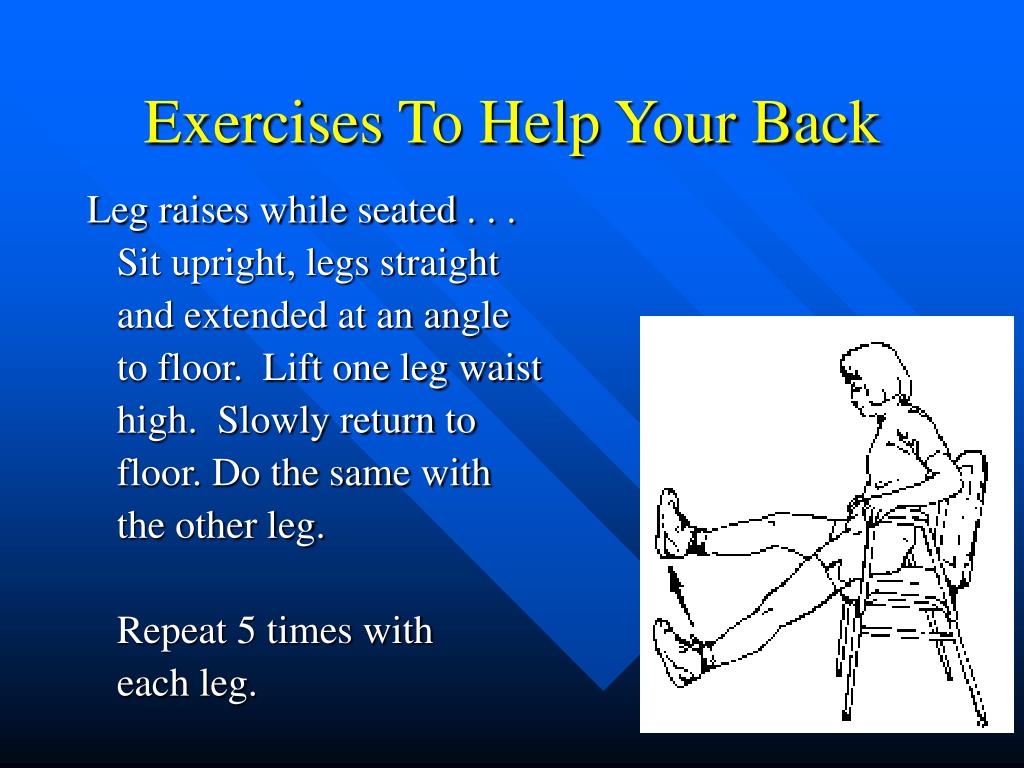 Exercises To Help Your Back

Leg raises while seated . . .
Sit upright, legs straight and extended at an angle to floor.  Lift one leg waist high.  Slowly return to floor. Do the same with the other leg.

Repeat 5 times with each leg.